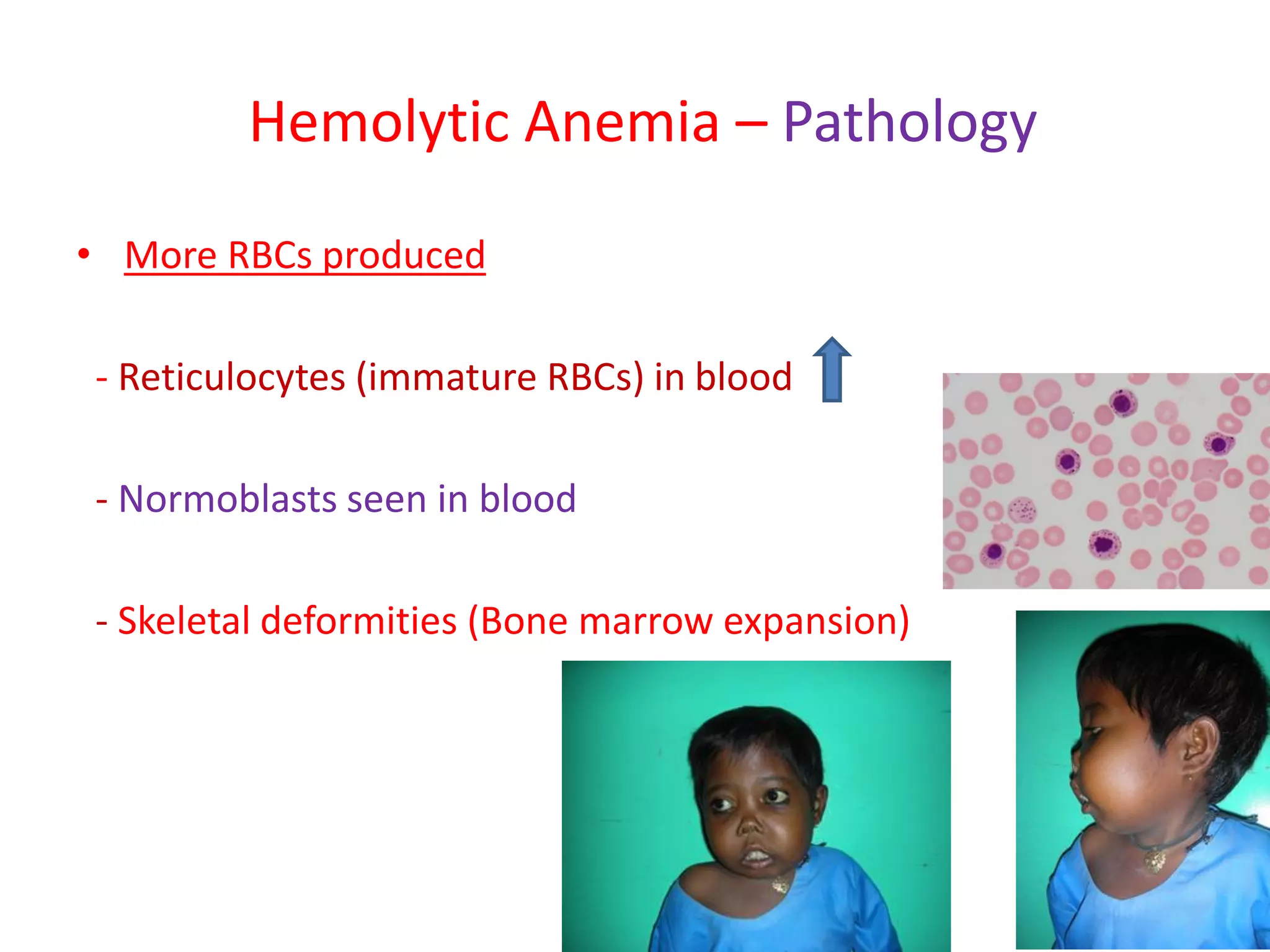 Hemolytic Anemia – Pathology

• More RBCs produced

- Reticulocytes (immature RBCs) in blood

- Normoblasts seen in blood

- Skeletal deformities (Bone marrow expansion)